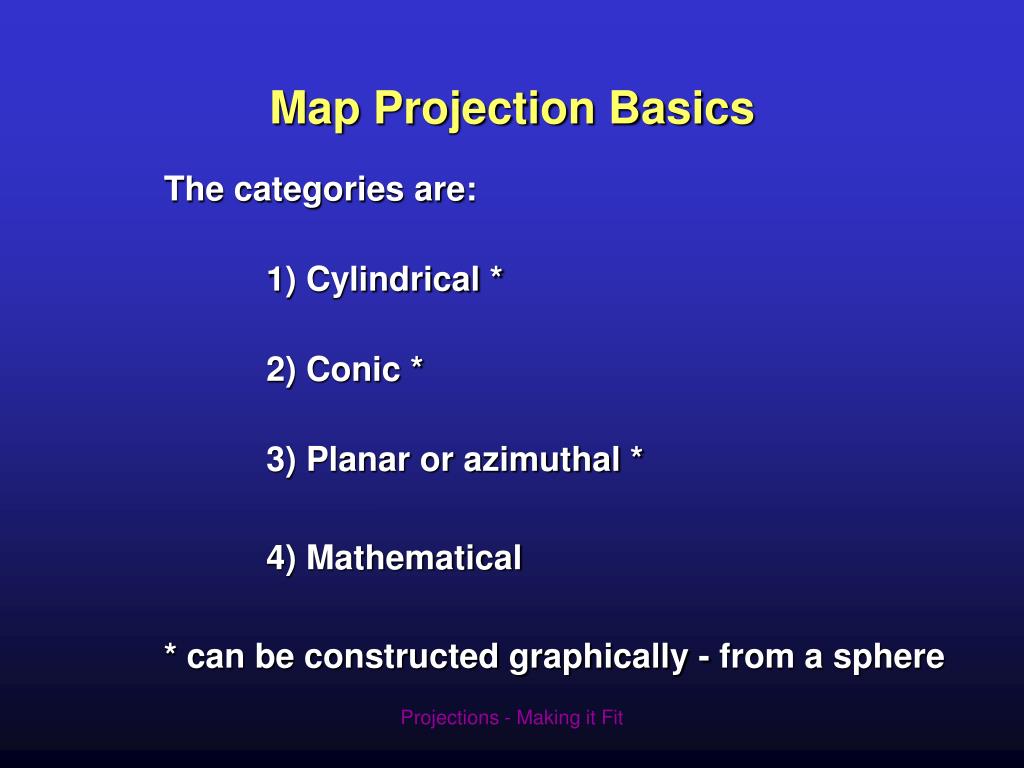 Map Projection Basics

The categories are:

1) Cylindrical *

2) Conic *

3) Planar or azimuthal *

4) Mathematical

* can be constructed graphically - from a sphere

Projections - Making it Fit